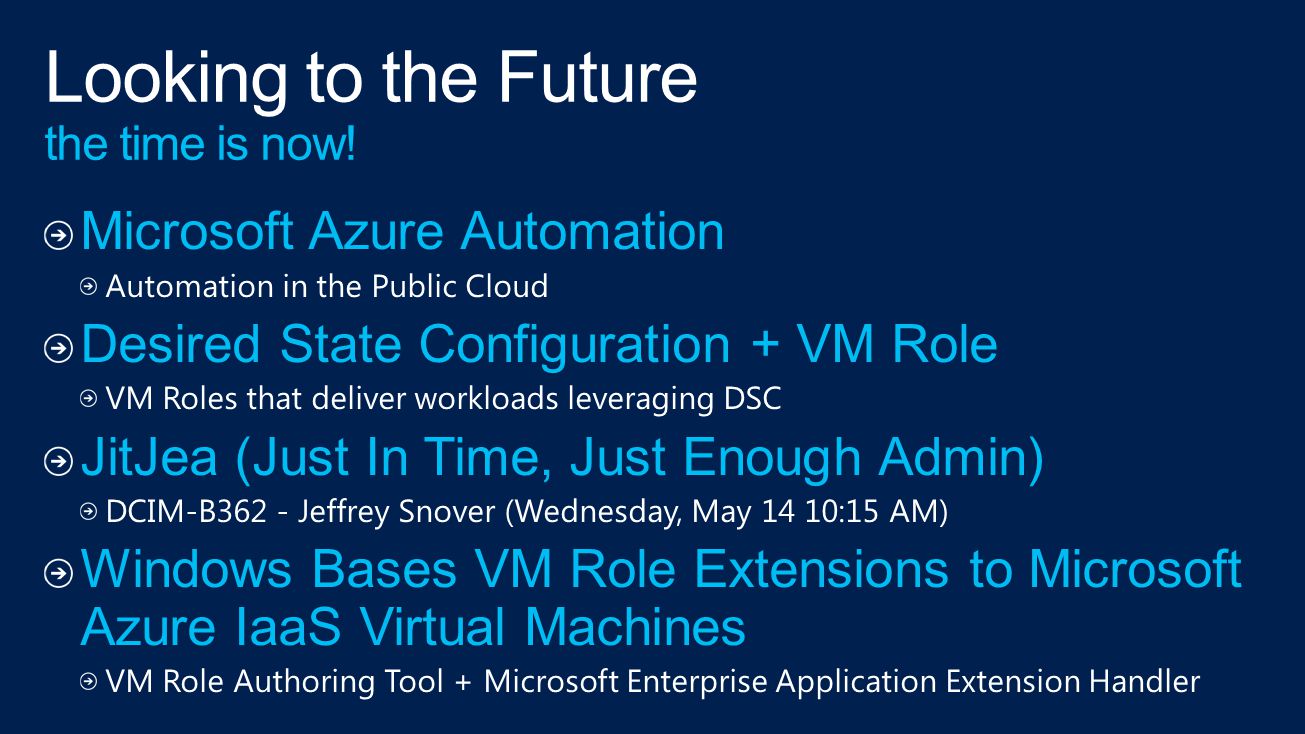 Looking to the Future
the time is now!

Microsoft Azure Automation
Automation in the Public Cloud

Desired State Configuration + VM Role
VM Roles that deliver workloads leveraging DSC

JitJea (Just In Time, Just Enough Admin)
DCIM-B362 - Jeffrey Snover (Wednesday, May 14 10:15 AM)

Windows Bases VM Role Extensions to Microsoft Azure IaaS Virtual Machines
VM Role Authoring Tool + Microsoft Enterprise Application Extension Handler